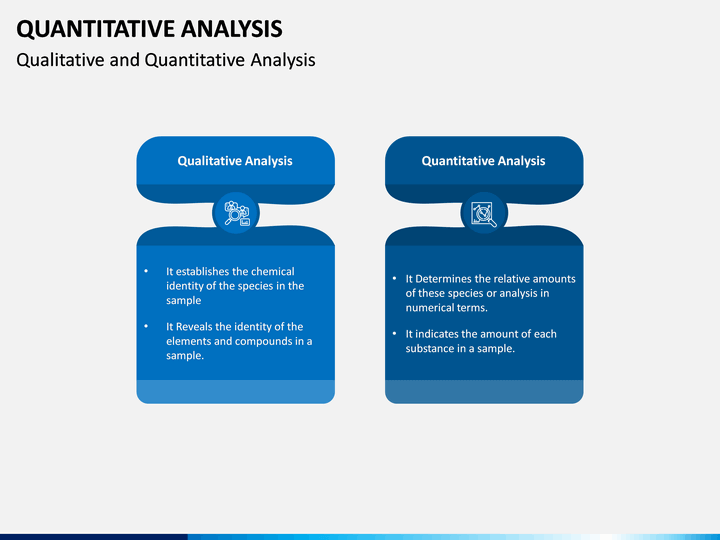 QUANTITATIVE ANALYSIS

Qualitative and Quantitative Analysis

Qualitative Analysis

• It establishes the chemical identity of the species in the sample

• It Reveals the identity of the elements and compounds in a sample.

Quantitative Analysis

• It Determines the relative amounts of these species or analysis in numerical terms.

• It indicates the amount of each substance in a sample.